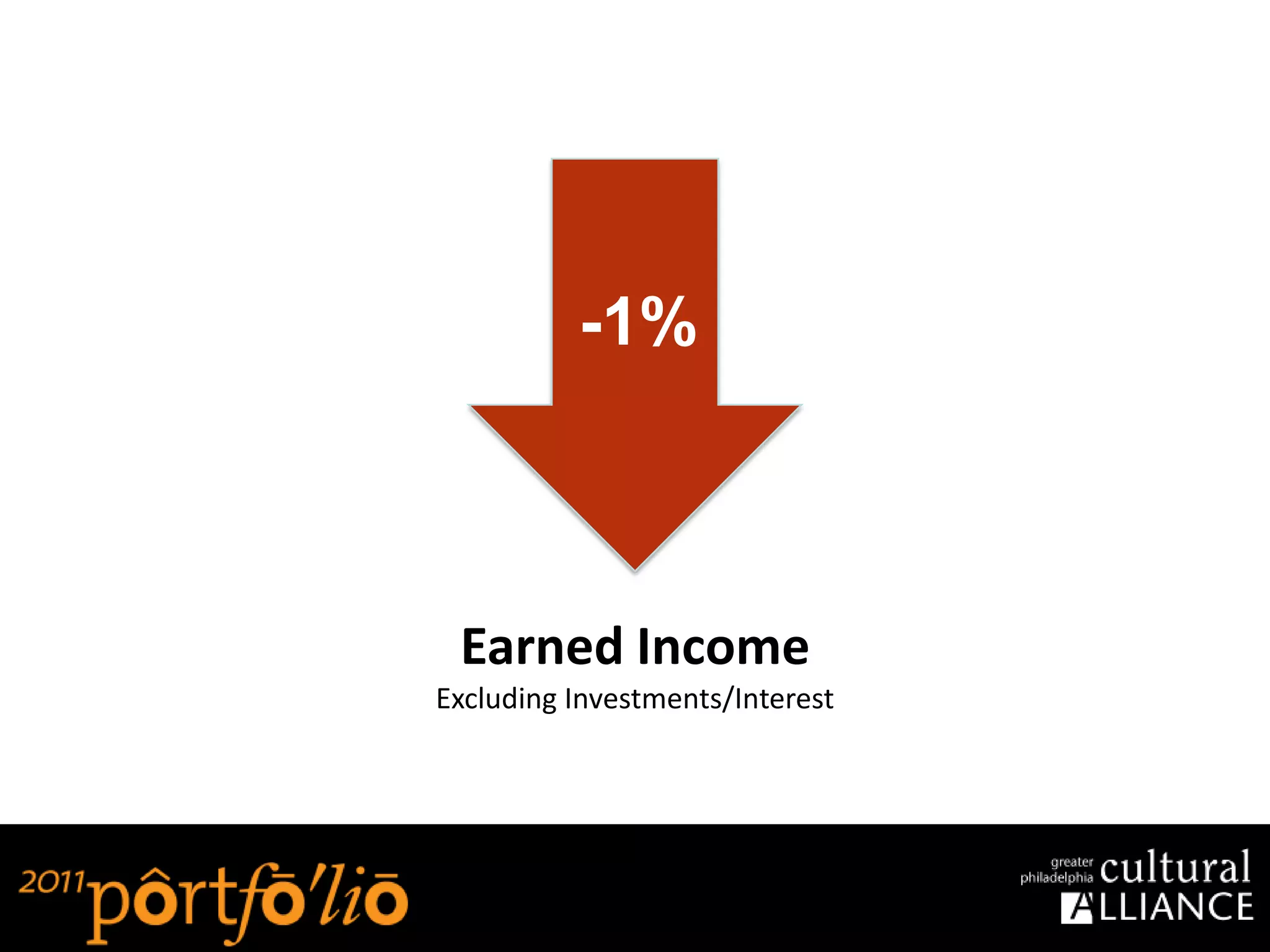 -1%

Earned Income

Excluding Investments/Interest

2011 pôrtfō'liō

greater philadelphia cultural ALLIANCE